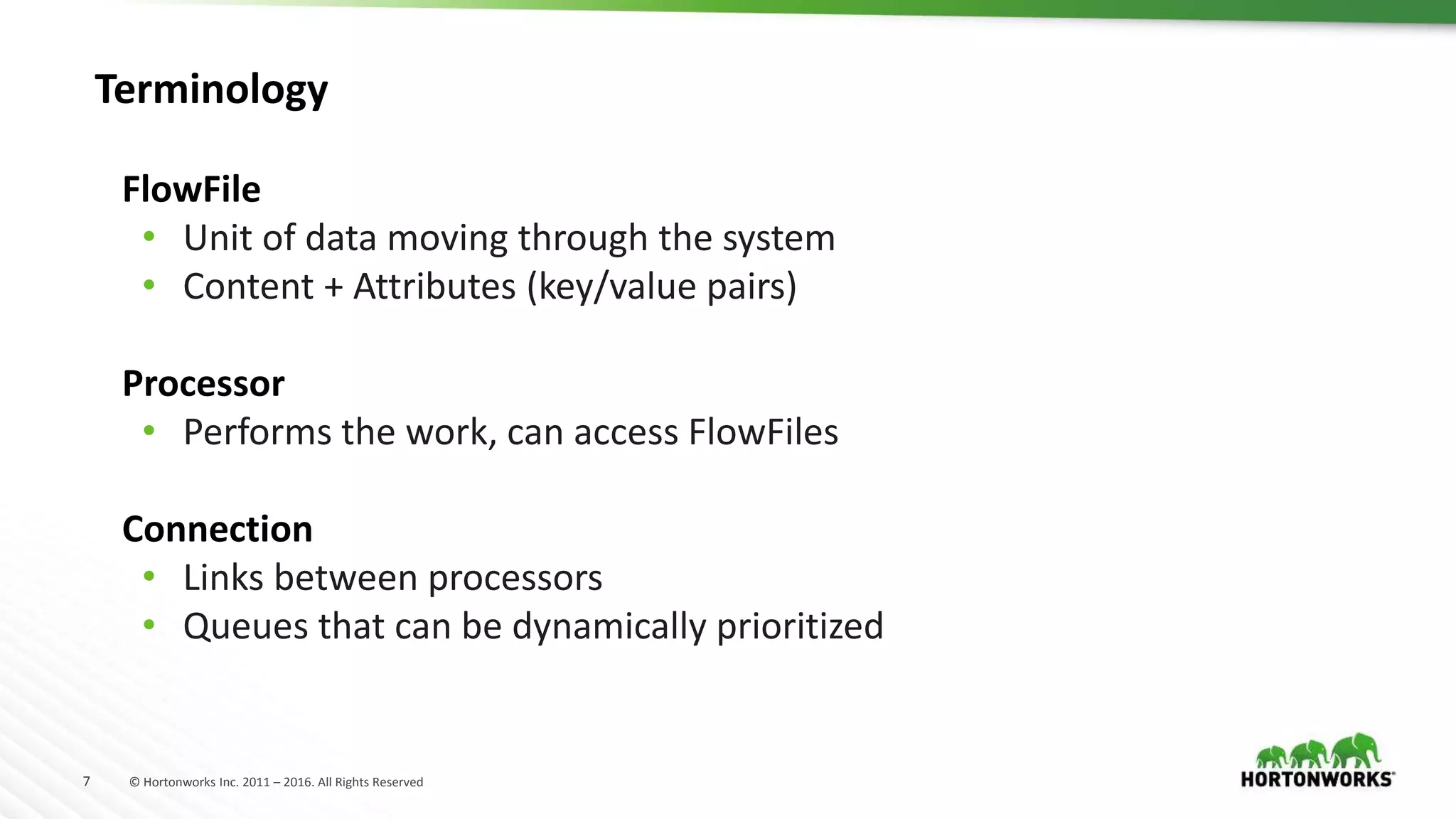 Terminology

FlowFile
• Unit of data moving through the system
• Content + Attributes (key/value pairs)

Processor
• Performs the work, can access FlowFiles

Connection
• Links between processors
• Queues that can be dynamically prioritized

7 © Hortonworks Inc. 2011 – 2016. All Rights Reserved

HORTONWORKS®